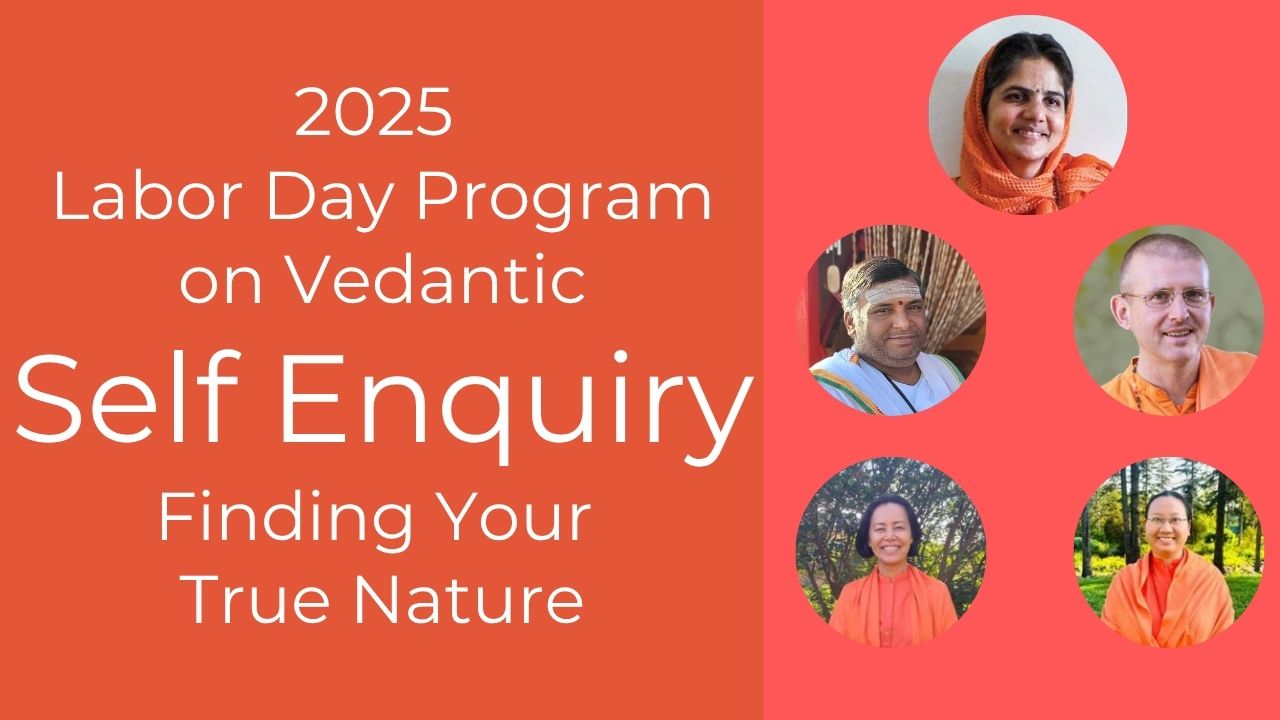 2025
Labor Day Program
on Vedantic
Self Enquiry
Finding Your
True Nature